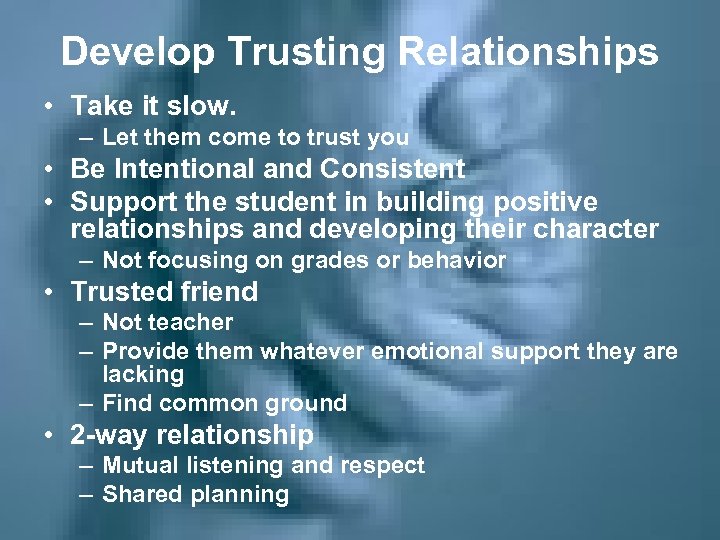 Develop Trusting Relationships

• Take it slow.
  – Let them come to trust you
• Be Intentional and Consistent
• Support the student in building positive relationships and developing their character
  – Not focusing on grades or behavior
• Trusted friend
  – Not teacher
  – Provide them whatever emotional support they are lacking
  – Find common ground
• 2-way relationship
  – Mutual listening and respect
  – Shared planning